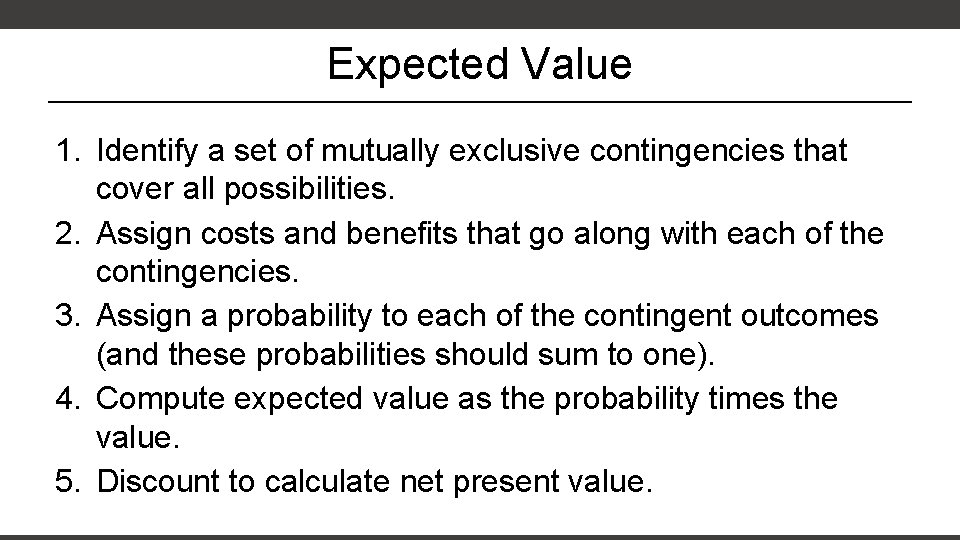 Expected Value

1. Identify a set of mutually exclusive contingencies that cover all possibilities.
2. Assign costs and benefits that go along with each of the contingencies.
3. Assign a probability to each of the contingent outcomes (and these probabilities should sum to one).
4. Compute expected value as the probability times the value.
5. Discount to calculate net present value.